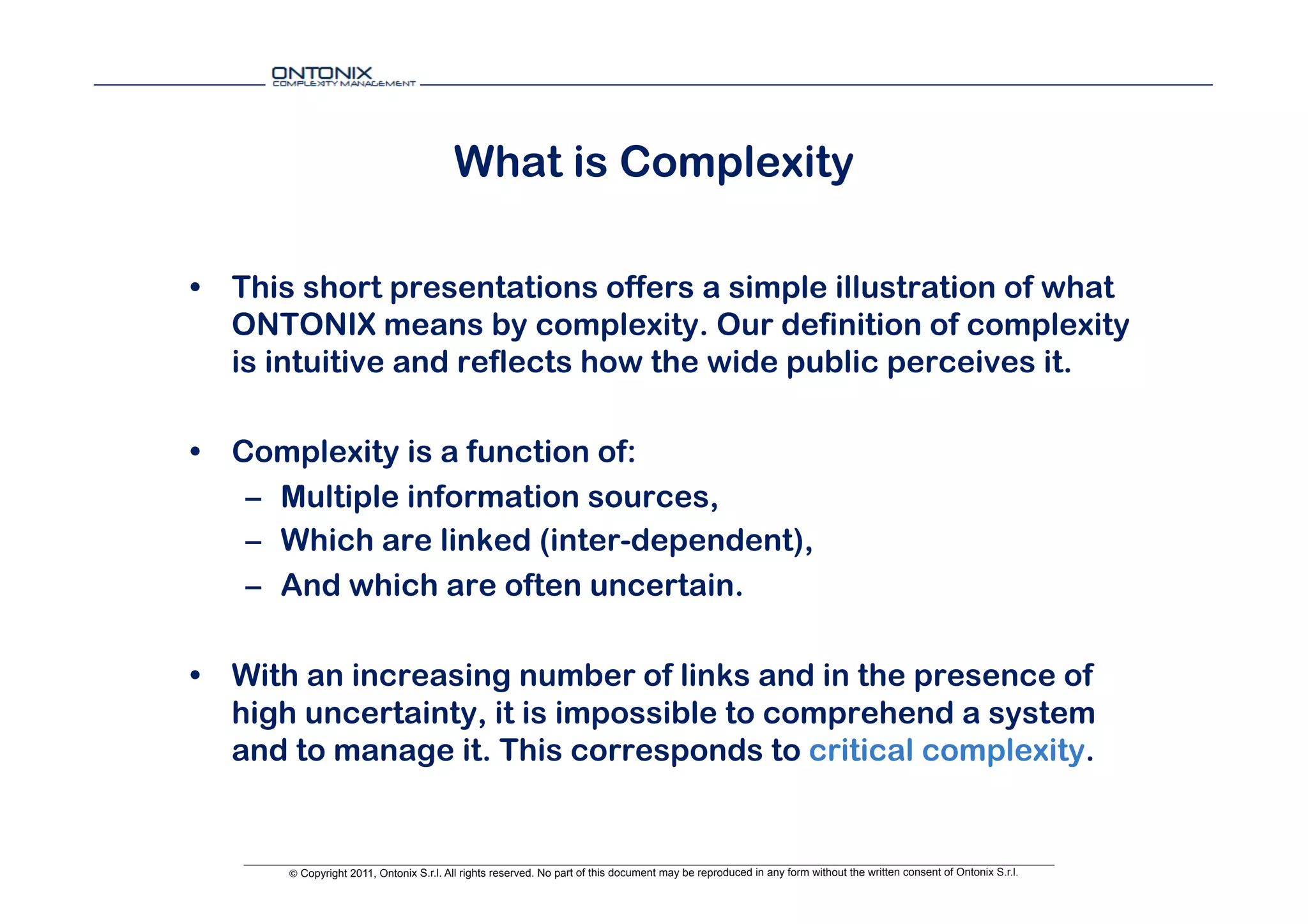 ONTONIX
COMPLEXITY MANAGEMENT

What is Complexity

• This short presentations offers a simple illustration of what ONTONIX means by complexity. Our definition of complexity is intuitive and reflects how the wide public perceives it.

• Complexity is a function of:
– Multiple information sources,
– Which are linked (inter-dependent),
– And which are often uncertain.

• With an increasing number of links and in the presence of high uncertainty, it is impossible to comprehend a system and to manage it. This corresponds to critical complexity.

© Copyright 2011, Ontonix S.r.l. All rights reserved. No part of this document may be reproduced in any form without the written consent of Ontonix S.r.l.